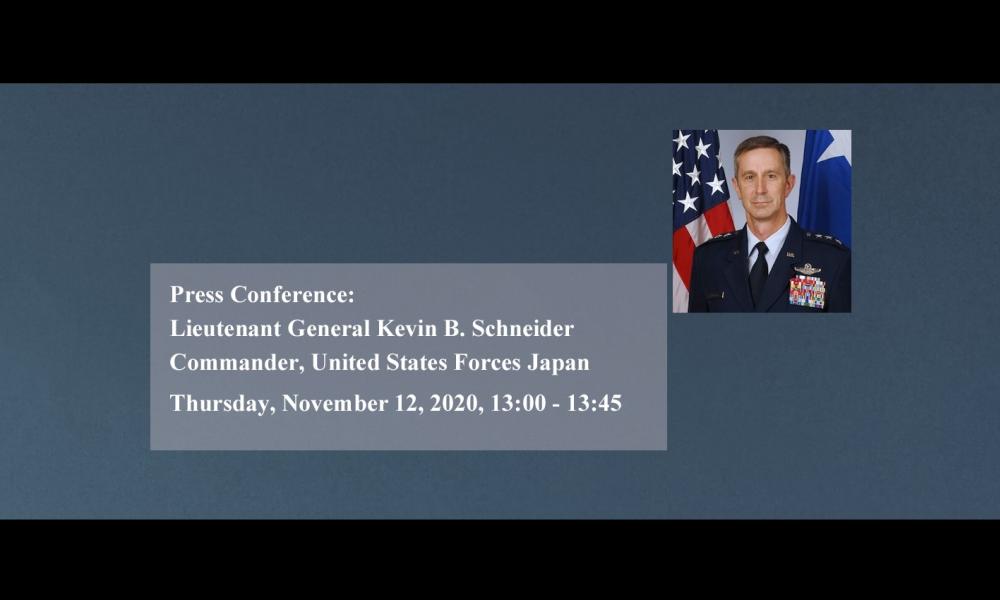 Press Conference:
Lieutenant General Kevin B. Schneider
Commander, United States Forces Japan
Thursday, November 12, 2020, 13:00 - 13:45